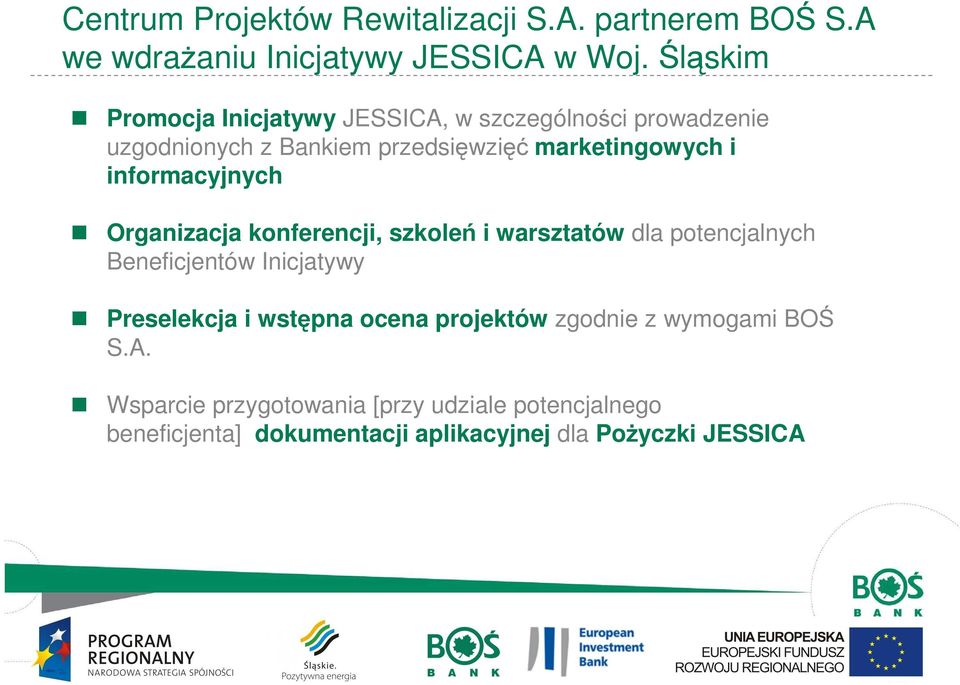 Centrum Projektów Rewitalizacji S.A. partnerem BOŚ S.A we wdrażaniu Inicjatywy JESSICA w Woj. Śląskim

Promocja Inicjatywy JESSICA, w szczególności prowadzenie uzgodnionych z Bankiem przedsięwzięć marketingowych i informacyjnych

Organizacja konferencji, szkoleń i warsztatów dla potencjalnych Beneficjentów Inicjatywy

Preselekcja i wstępna ocena projektów zgodnie z wymogami BOŚ S.A.

Wsparcie przygotowania [przy udziale potencjalnego beneficjenta] dokumentacji aplikacyjnej dla Pożyczki JESSICA

BOŚ BANK

PROGRAM REGIONALNY NARODOWA STRATEGIA SPÓJNOŚCI

Śląskie. Pozytywna energia

BOŚ BANK

European Investment Bank

UNIA EUROPEJSKA EUROPEJSKI FUNDUSZ ROZWOJU REGIONALNEGO